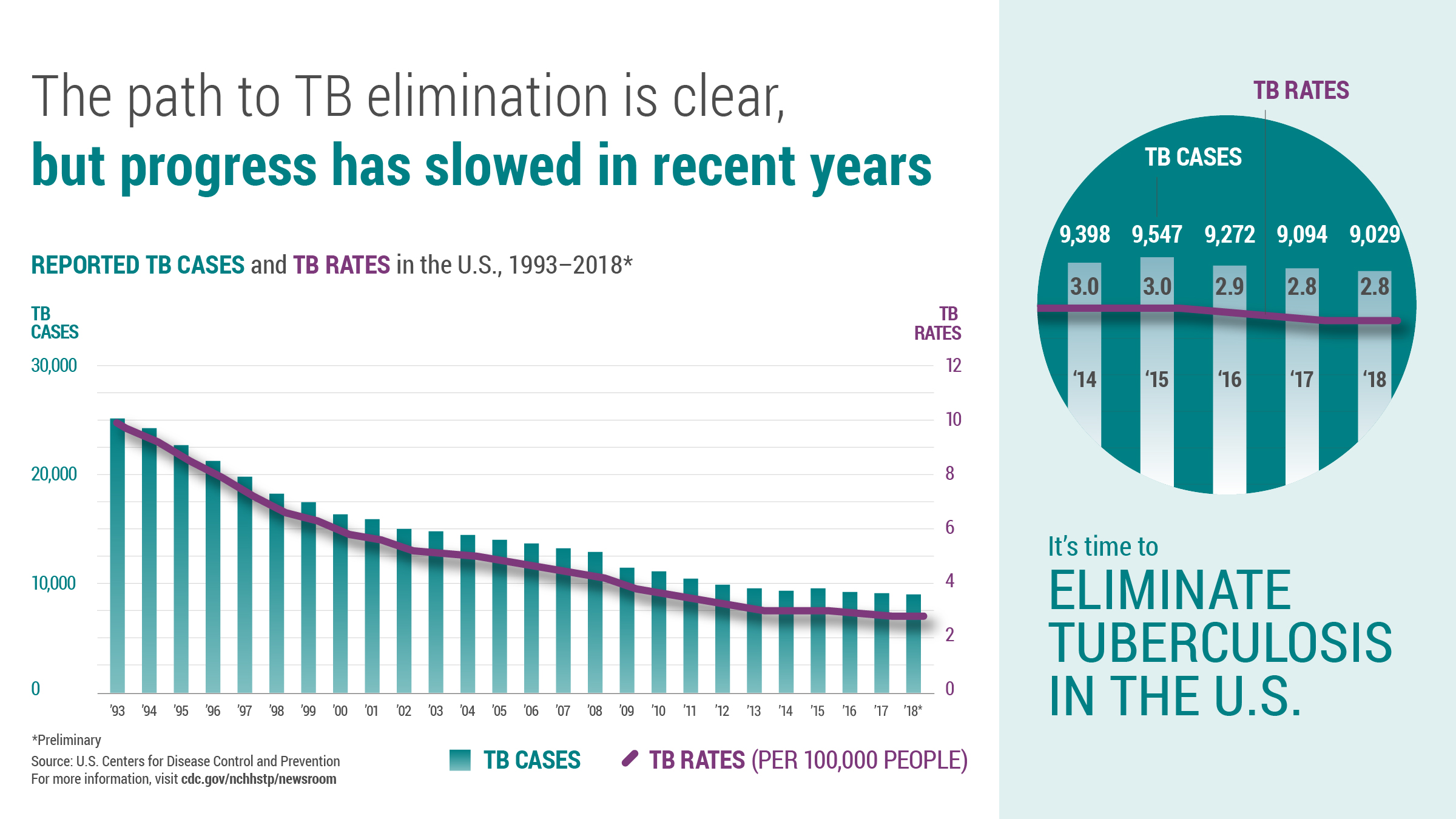 The path to TB elimination is clear,
but progress has slowed in recent years

REPORTED TB CASES and TB RATES in the U.S., 1993–2018*

TB CASES

TB RATES

30,000
20,000
10,000
0

12
10
8
6
4
2
0

'93 '94 '95 '96 '97 '98 '99 '00 '01 '02 '03 '04 '05 '06 '07 '08 '09 '10 '11 '12 '13 '14 '15 '16 '17 '18*

*Preliminary
Source: U.S. Centers for Disease Control and Prevention
For more information, visit cdc.gov/nchhstp/newsroom

TB CASES TB RATES (PER 100,000 PEOPLE)

TB RATES

TB CASES

9,398 9,547 9,272 9,094 9,029

3.0 3.0 2.9 2.8 2.8

'14 '15 '16 '17 '18

It's time to
ELIMINATE TUBERCULOSIS IN THE U.S.